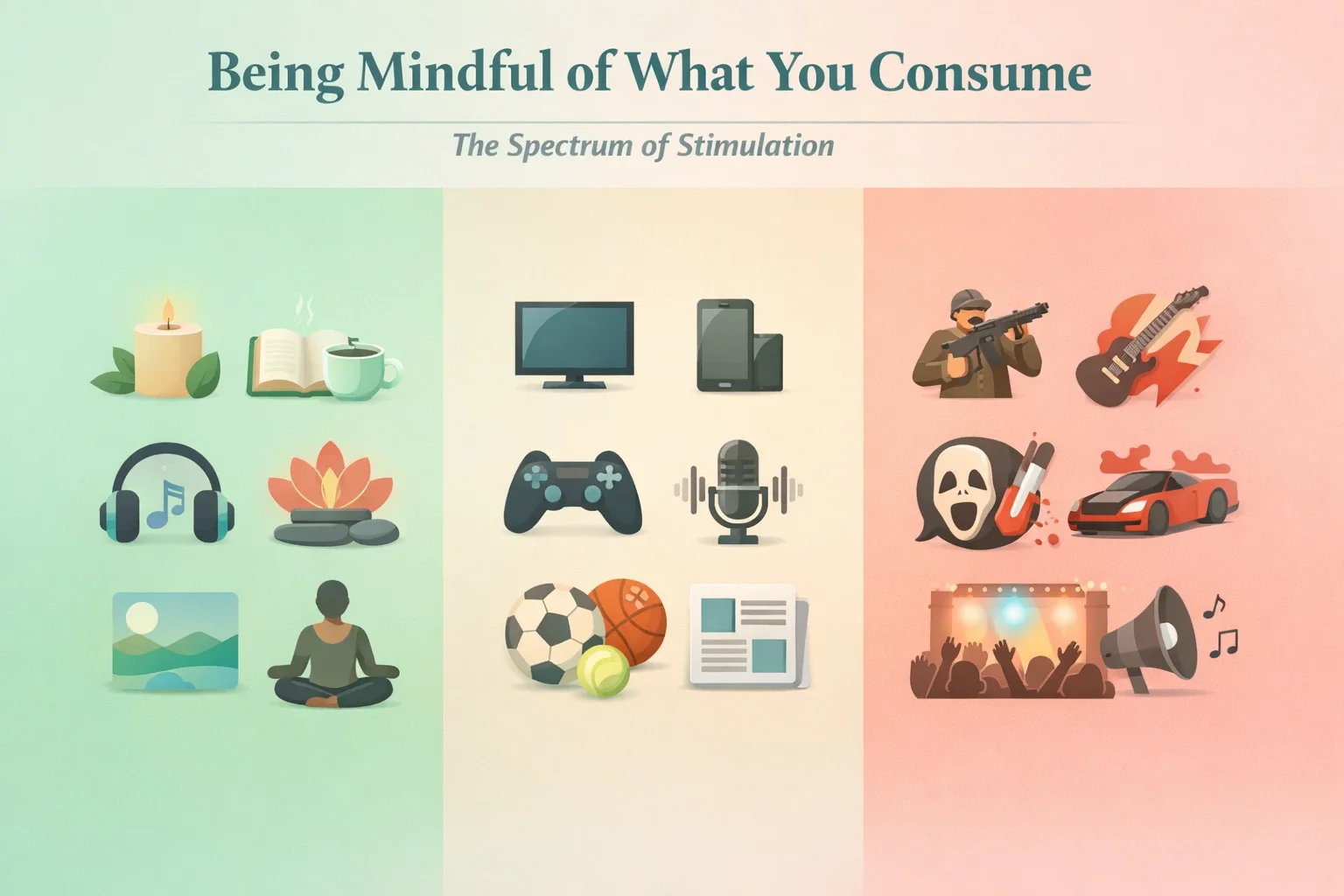 Being Mindful of What You Consume

The Spectrum of Stimulation